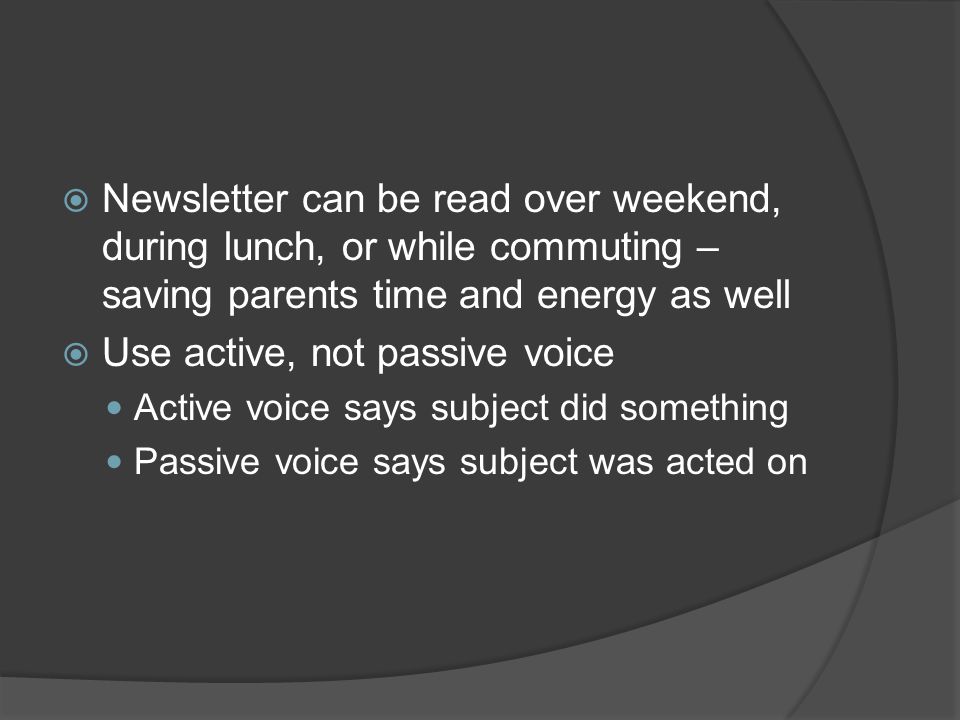 Newsletter can be read over weekend, during lunch, or while commuting – saving parents time and energy as well

Use active, not passive voice

Active voice says subject did something

Passive voice says subject was acted on